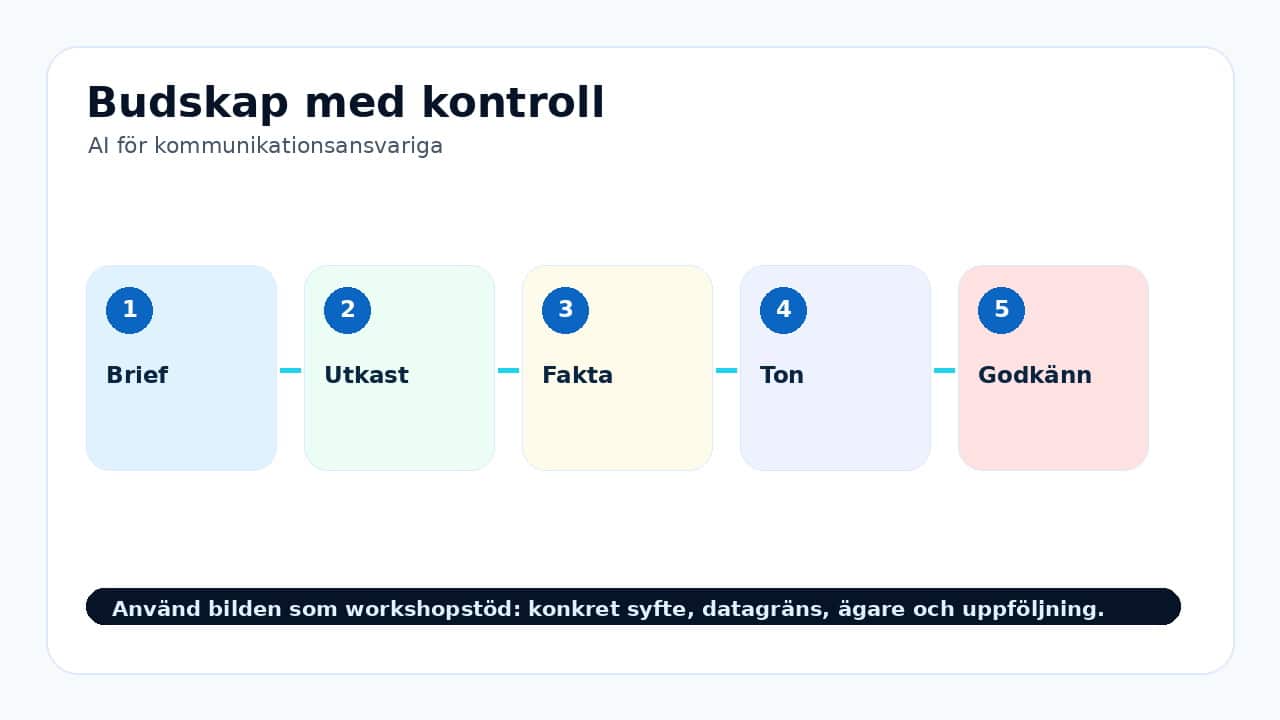 Budskap med kontroll
AI för kommunikationsansvariga

1
Brief

2
Utkast

3
Fakta

4
Ton

5
Godkänn

Använd bilden som workshopstöd: konkret syfte, datagräns, ägare och uppföljning.